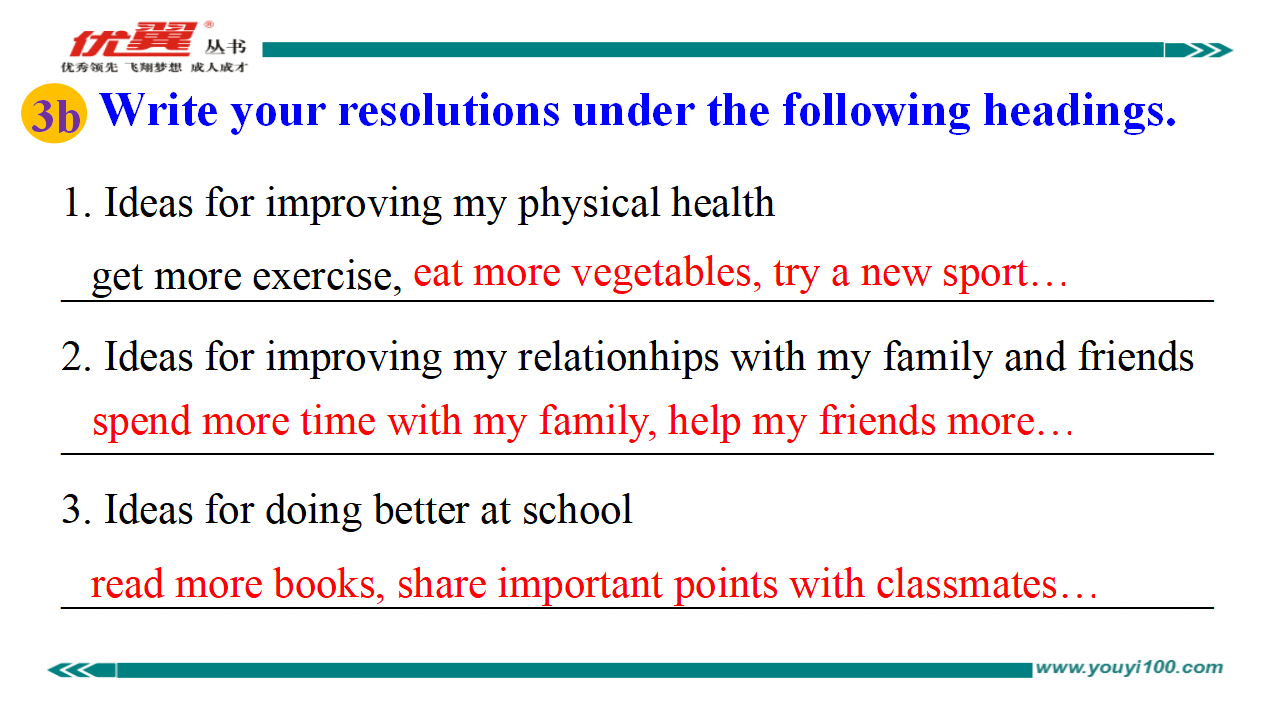 优翼® 丛书
优秀领先 飞翔梦想 成人成才

3b Write your resolutions under the following headings.

1. Ideas for improving my physical health
get more exercise, eat more vegetables, try a new sport…

2. Ideas for improving my relationhips with my family and friends
spend more time with my family, help my friends more…

3. Ideas for doing better at school
read more books, share important points with classmates…

www.youyi100.com